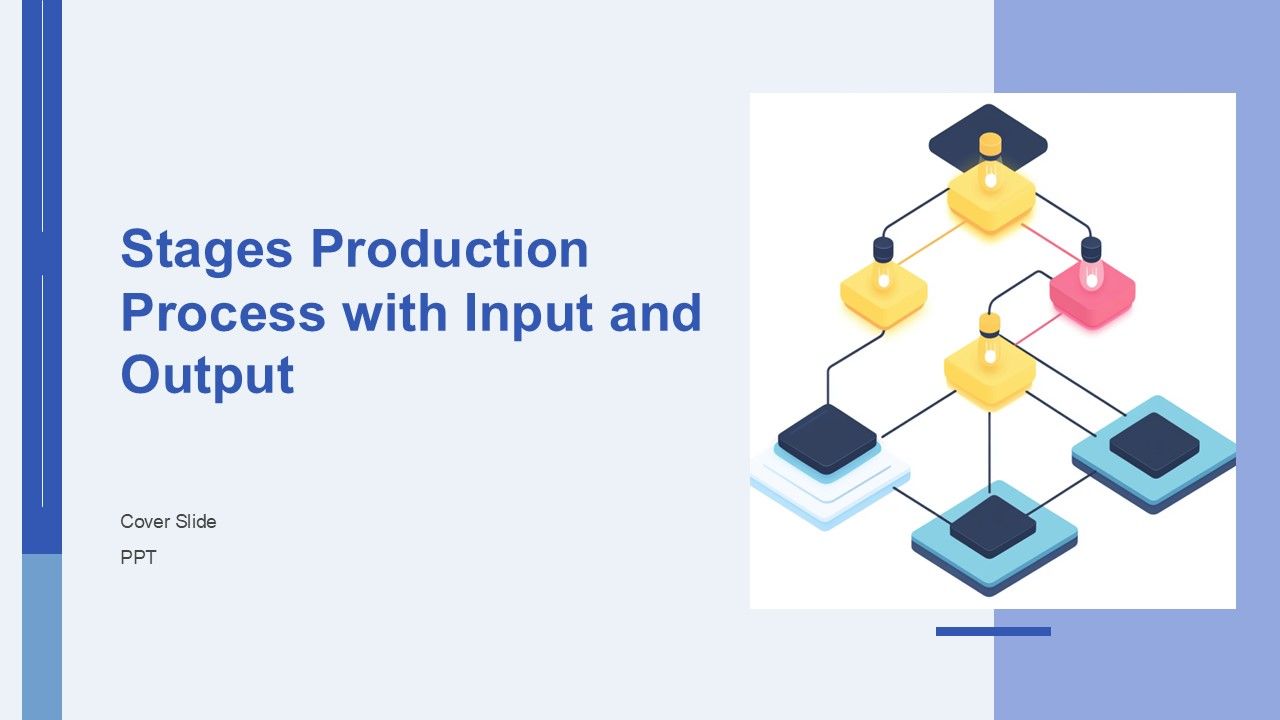 Stages Production Process with Input and Output

Cover Slide

PPT